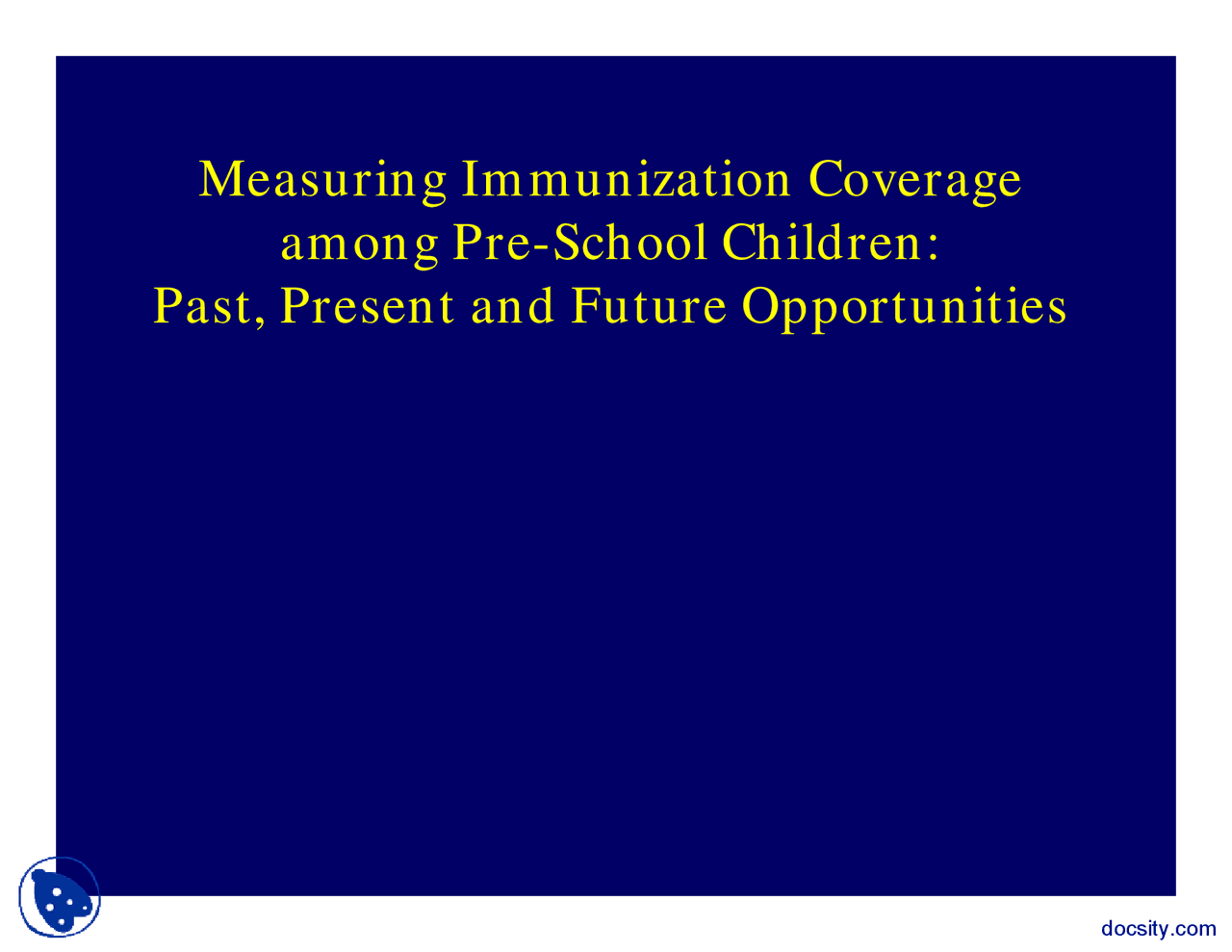 Measuring Immunization Coverage among Pre-School Children: Past, Present and Future Opportunities

docsity.com